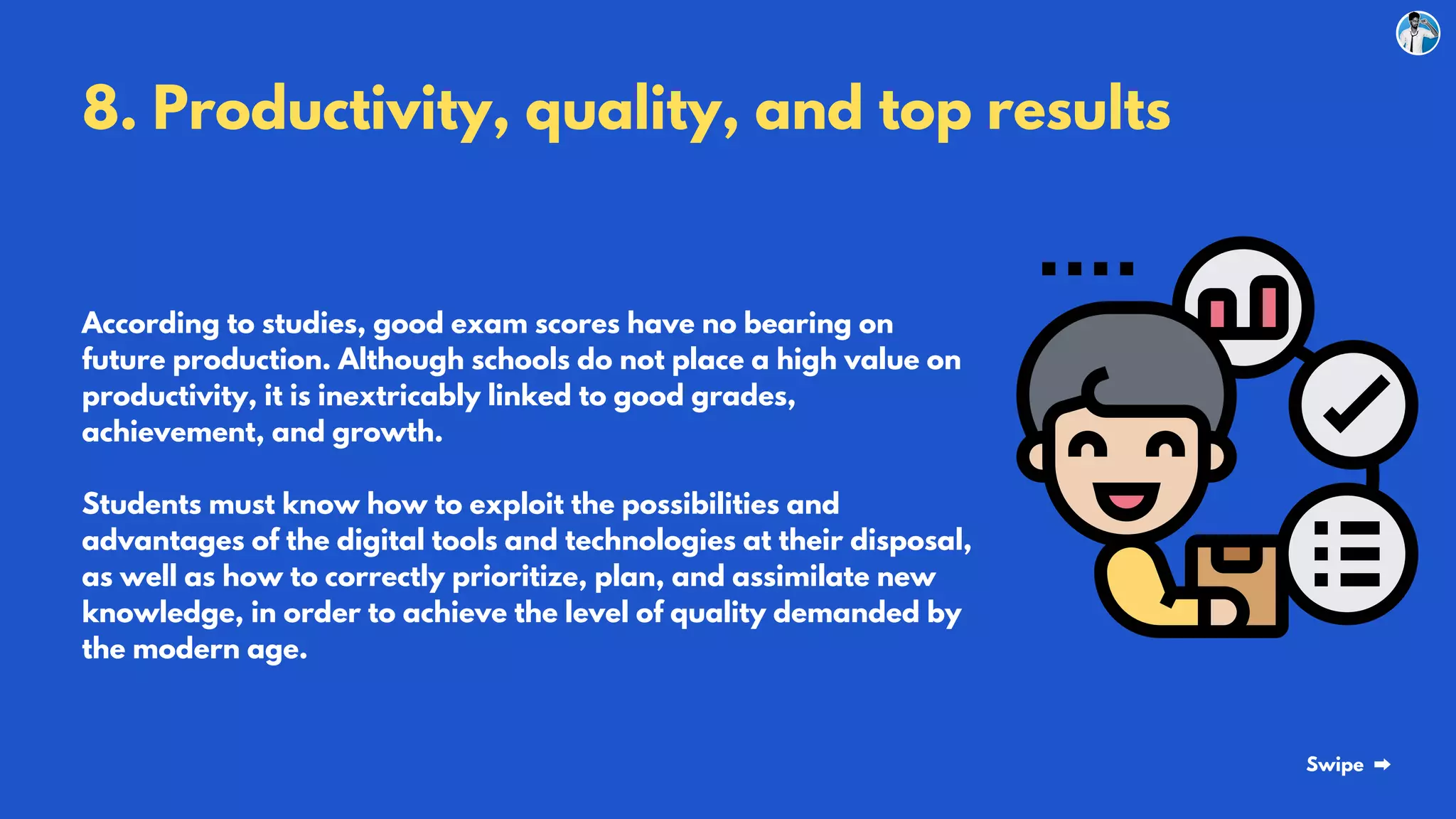 8. Productivity, quality, and top results

According to studies, good exam scores have no bearing on future production. Although schools do not place a high value on productivity, it is inextricably linked to good grades, achievement, and growth.

Students must know how to exploit the possibilities and advantages of the digital tools and technologies at their disposal, as well as how to correctly prioritize, plan, and assimilate new knowledge, in order to achieve the level of quality demanded by the modern age.

Swipe ➡